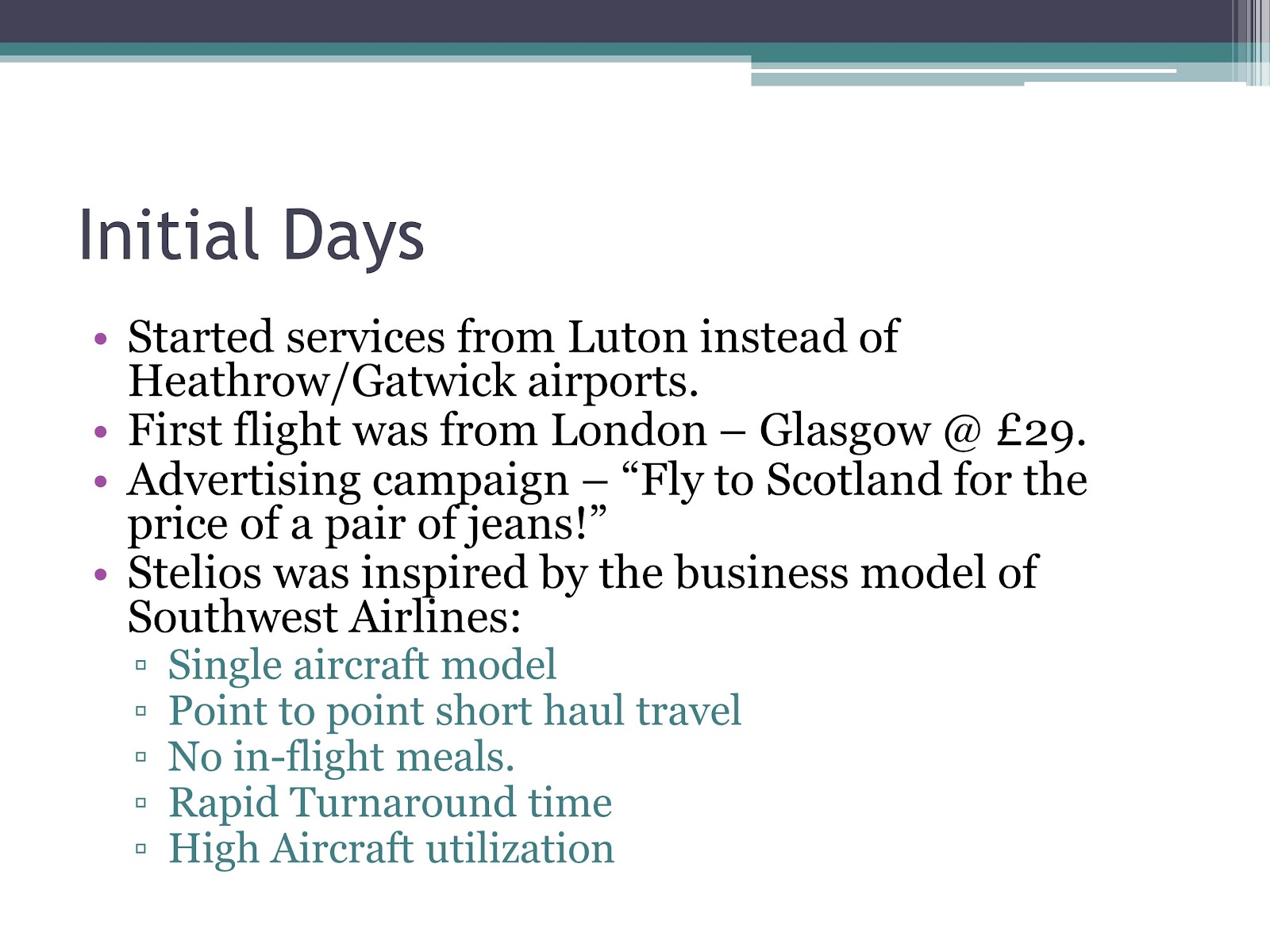 Initial Days

• Started services from Luton instead of Heathrow/Gatwick airports.
• First flight was from London – Glasgow @ £29.
• Advertising campaign – “Fly to Scotland for the price of a pair of jeans!”
• Stelios was inspired by the business model of Southwest Airlines:
▫ Single aircraft model
▫ Point to point short haul travel
▫ No in-flight meals.
▫ Rapid Turnaround time
▫ High Aircraft utilization